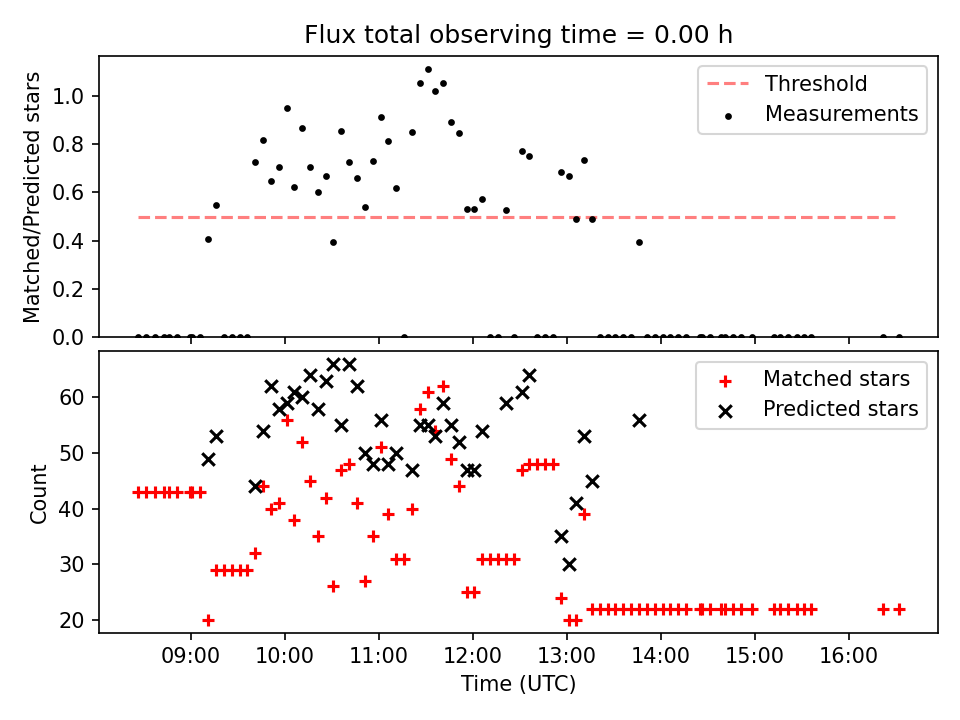 Flux total observing time = 0.00 h

Matched/Predicted stars

1.0
0.8
0.6
0.4
0.2
0.0

Threshold
Measurements

Count

60
50
40
30
20

Matched stars
Predicted stars

09:00
10:00
11:00
12:00
13:00
14:00
15:00
16:00

Time (UTC)